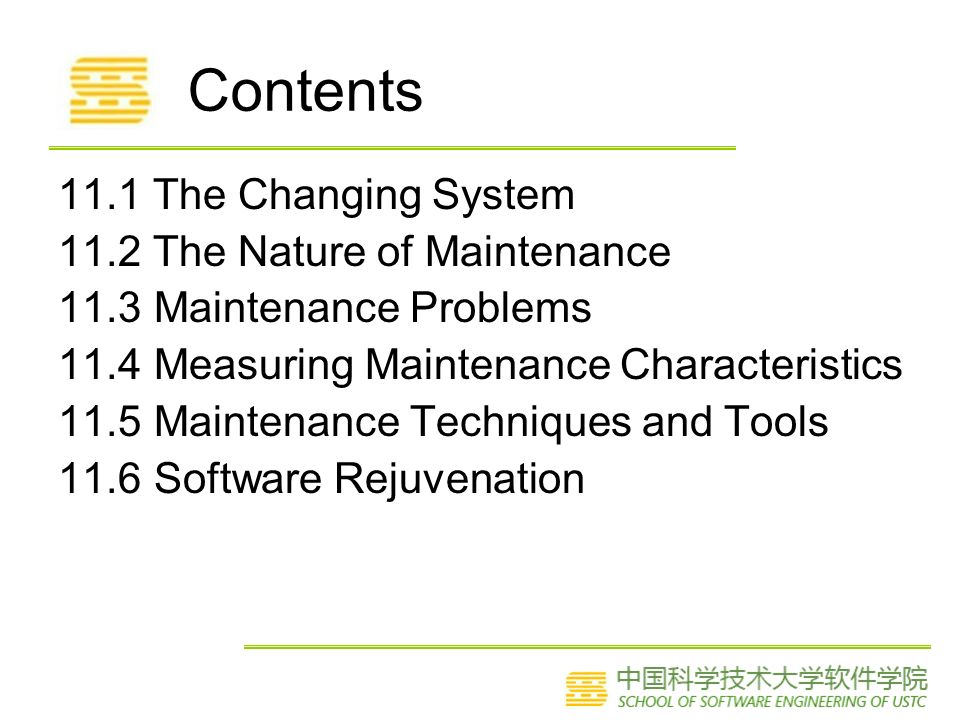 Contents

11.1 The Changing System
11.2 The Nature of Maintenance
11.3 Maintenance Problems
11.4 Measuring Maintenance Characteristics
11.5 Maintenance Techniques and Tools
11.6 Software Rejuvenation

中国科学技术大学软件学院
SCHOOL OF SOFTWARE ENGINEERING OF USTC